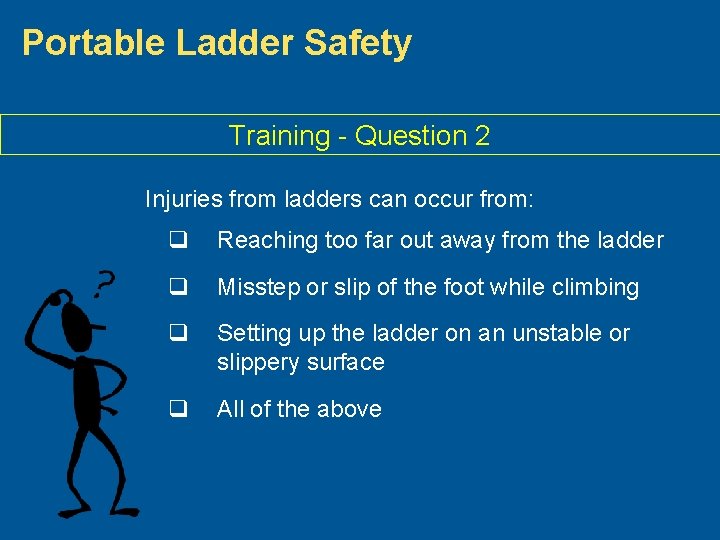 Portable Ladder Safety

Training - Question 2

Injuries from ladders can occur from:

❑ Reaching too far out away from the ladder

❑ Misstep or slip of the foot while climbing

❑ Setting up the ladder on an unstable or slippery surface

❑ All of the above

?